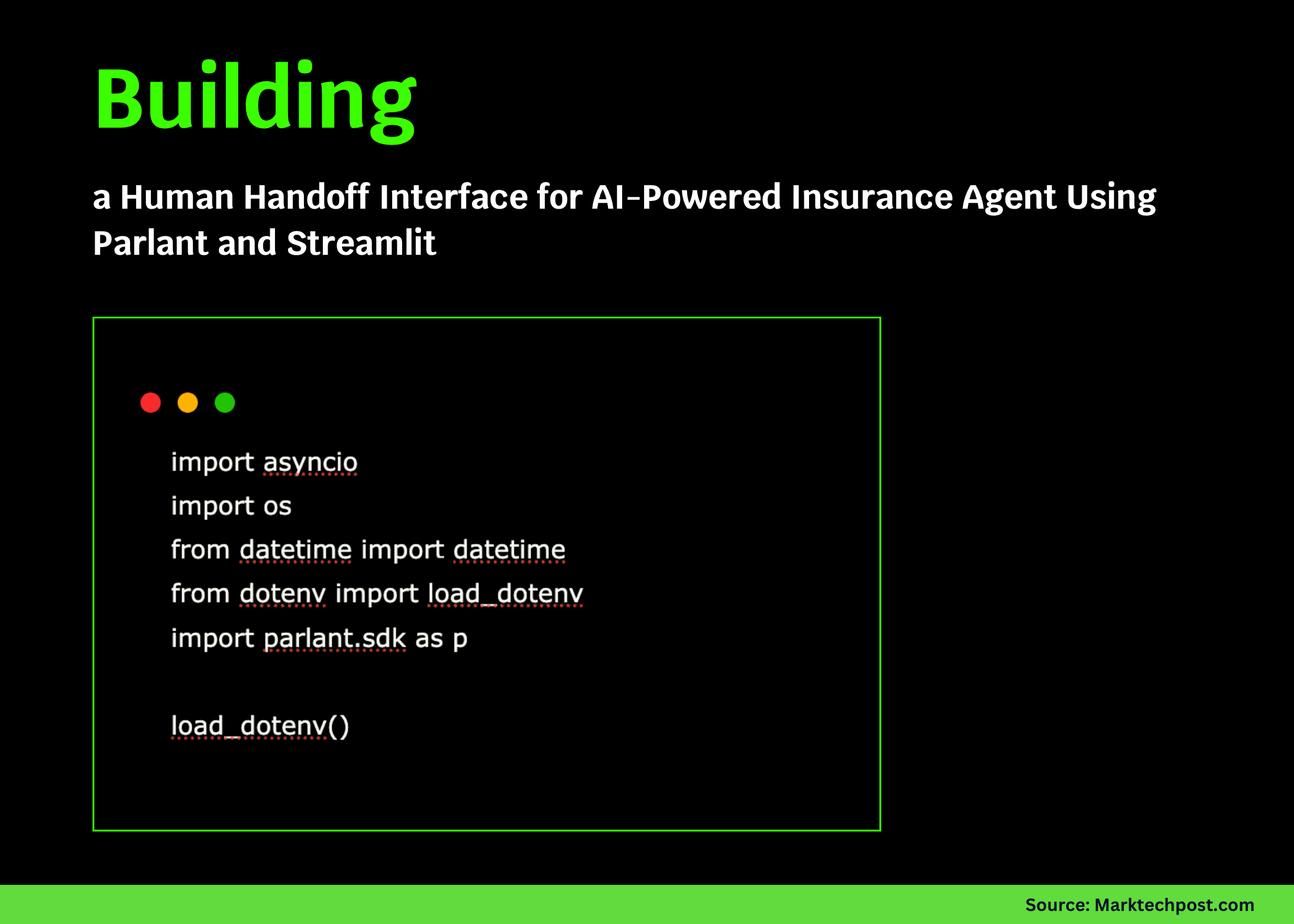 Building

a Human Handoff Interface for AI-Powered Insurance Agent Using Parlant and Streamlit

import asyncio
import os
from datetime import datetime
from dotenv import load_dotenv
import parlant.sdk as p

load_dotenv()

Source: Marktechpost.com